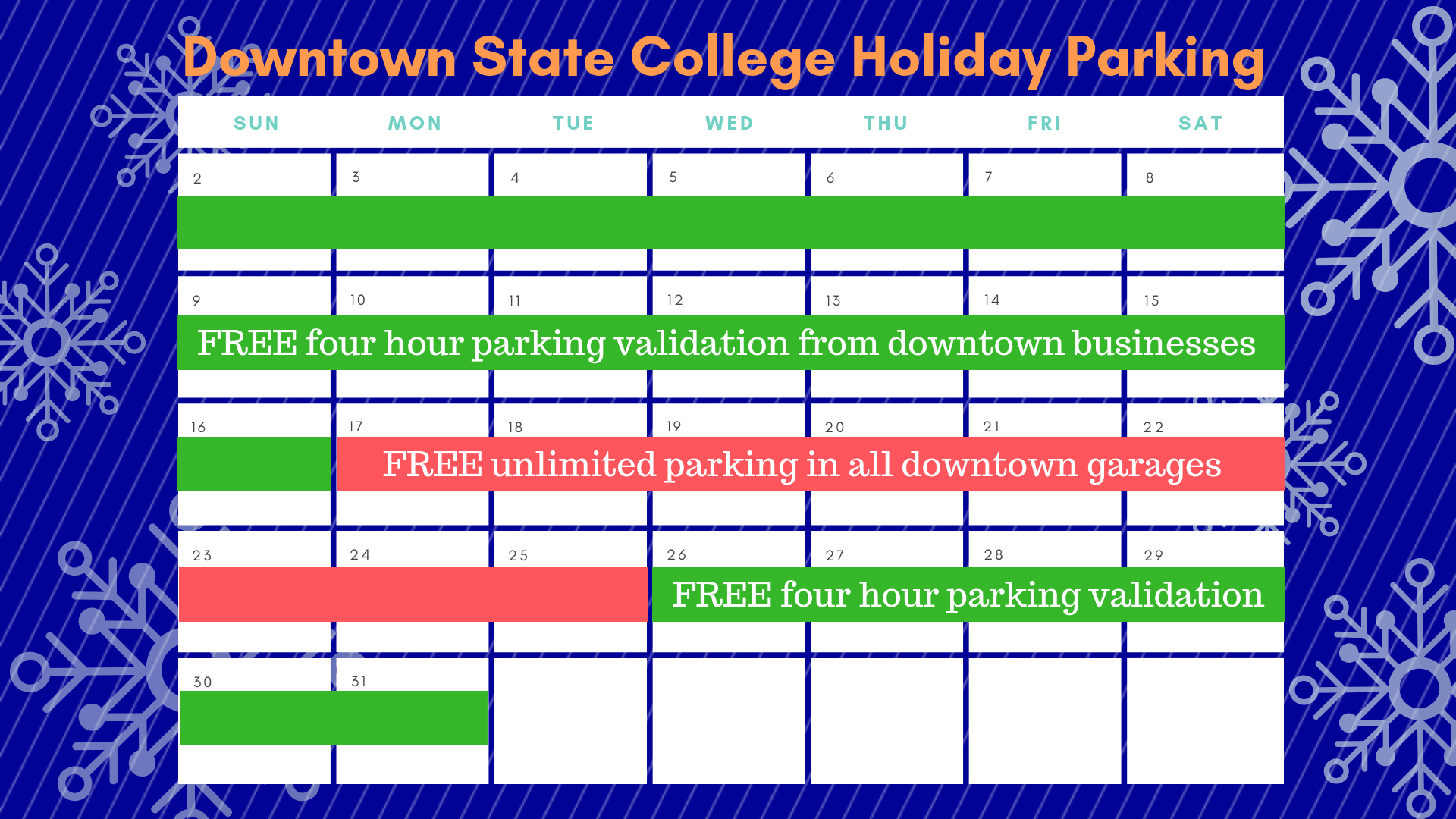 Downtown State College Holiday Parking

| SUN | MON | TUE | WED | THU | FRI | SAT |
|---|---|---|---|---|---|---|
| 2 | 3 | 4 | 5 | 6 | 7 | 8 |
| 9 | 10 | 11 | 12 | 13 | 14 | 15 |
| 16 | 17 | 18 | 19 | 20 | 21 | 22 |
| 23 | 24 | 25 | 26 | 27 | 28 | 29 |
| 30 | 31 | | | | | |

FREE four hour parking validation from downtown businesses

FREE unlimited parking in all downtown garages

FREE four hour parking validation